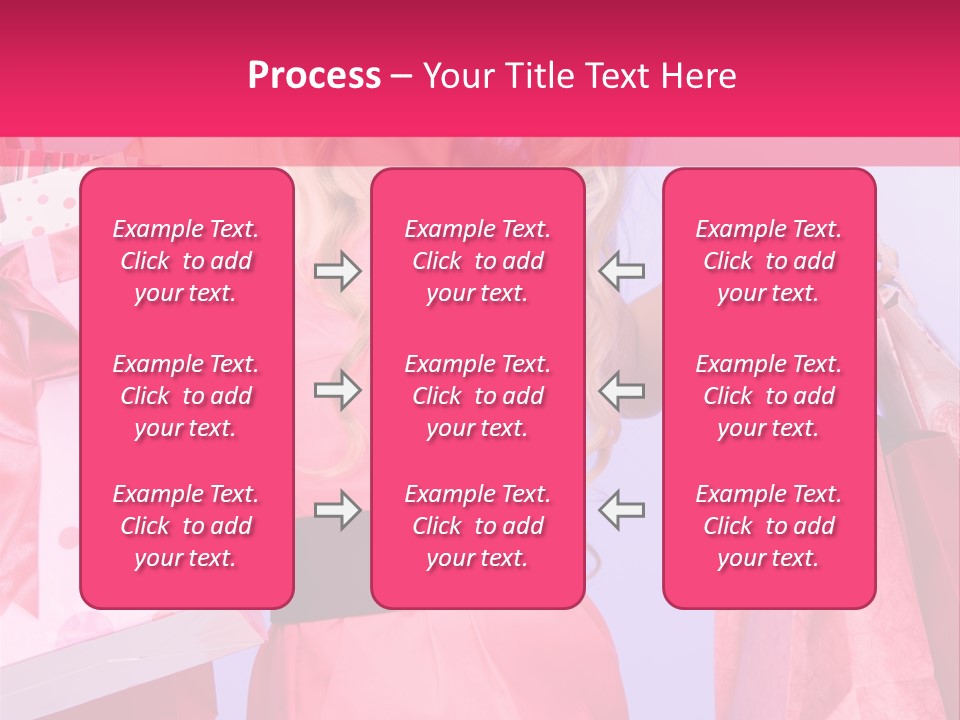 Process – Your Title Text Here

Example Text. Click to add your text.

Example Text. Click to add your text.

Example Text. Click to add your text.

Example Text. Click to add your text.

Example Text. Click to add your text.

Example Text. Click to add your text.

Example Text. Click to add your text.

Example Text. Click to add your text.

Example Text. Click to add your text.